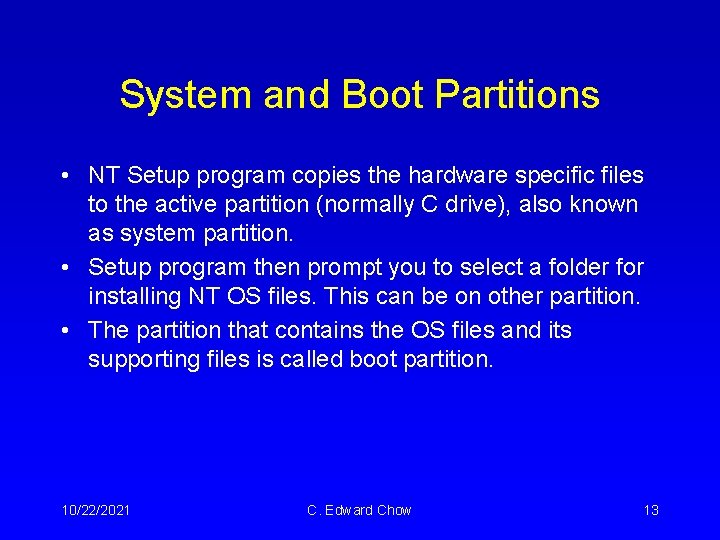 System and Boot Partitions

• NT Setup program copies the hardware specific files to the active partition (normally C drive), also known as system partition.
• Setup program then prompt you to select a folder for installing NT OS files. This can be on other partition.
• The partition that contains the OS files and its supporting files is called boot partition.

10/22/2021
C. Edward Chow
13